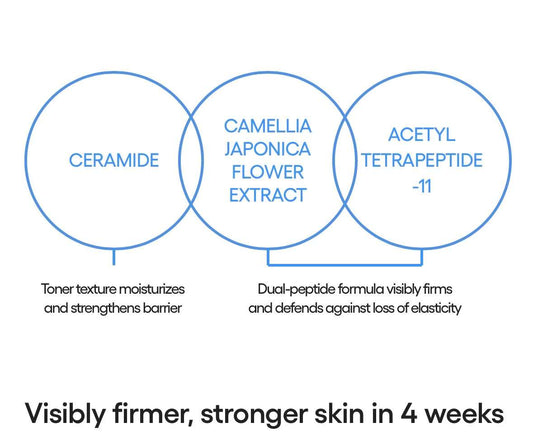 CERAMIDE

CAMELLIA JAPONICA FLOWER EXTRACT

ACETYL TETRAPEPTIDE -11

Toner texture moisturizes and strengthens barrier

Dual-peptide formula visibly firms and defends against loss of elasticity

Visibly firmer, stronger skin in 4 weeks